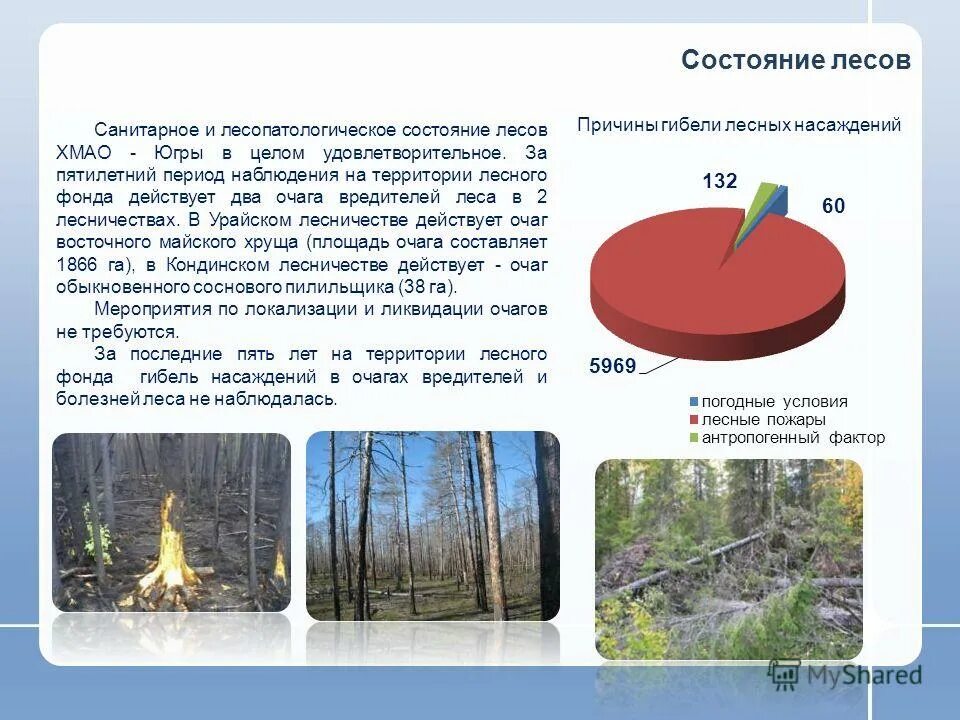 Состояние лесов

Санитарное и лесопатологическое состояние лесов ХМАО - Югры в целом удовлетворительное. За пятилетний период наблюдения на территории лесного фонда действует два очага вредителей леса в 2 лесничествах. В Урайском лесничестве действует очаг восточного майского хруща (площадь очага составляет 1866 га), в Кондинском лесничестве действует - очаг обыкновенного соснового пилильщика (38 га).

Мероприятия по локализации и ликвидации очагов не требуются.

За последние пять лет на территории лесного фонда гибель насаждений в очагах вредителей и болезней леса не наблюдалась.

Причины гибели лесных насаждений

132

60

5969

погодные условия
лесные пожары
антропогенный фактор

MyShared